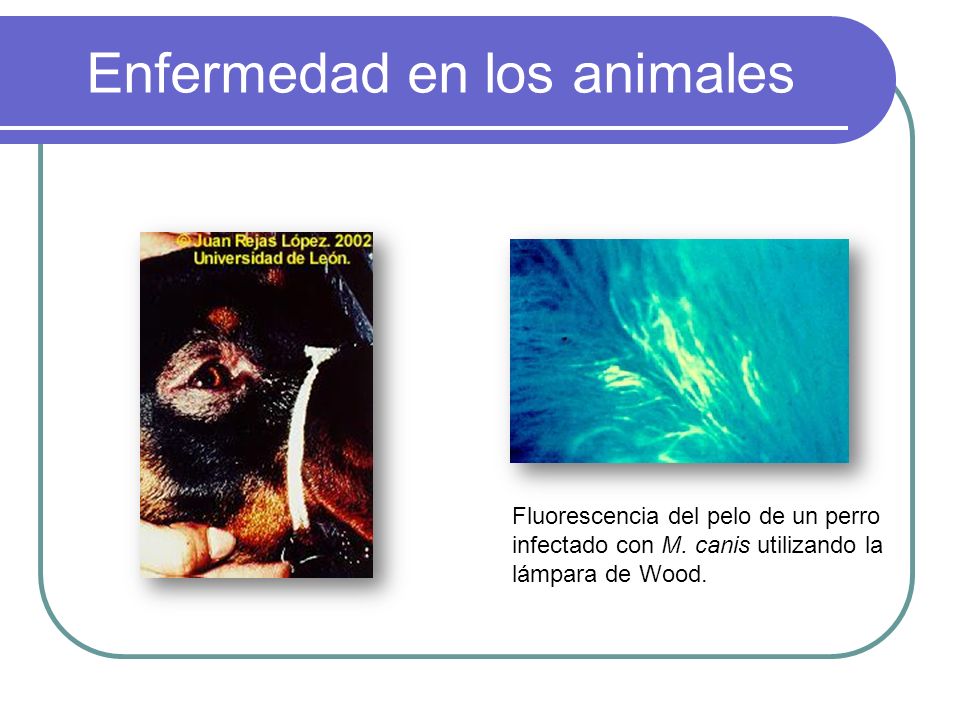 Enfermedad en los animales

© Juan Rejas López. 2002
Universidad de León.

Fluorescencia del pelo de un perro infectado con M. canis utilizando la lámpara de Wood.